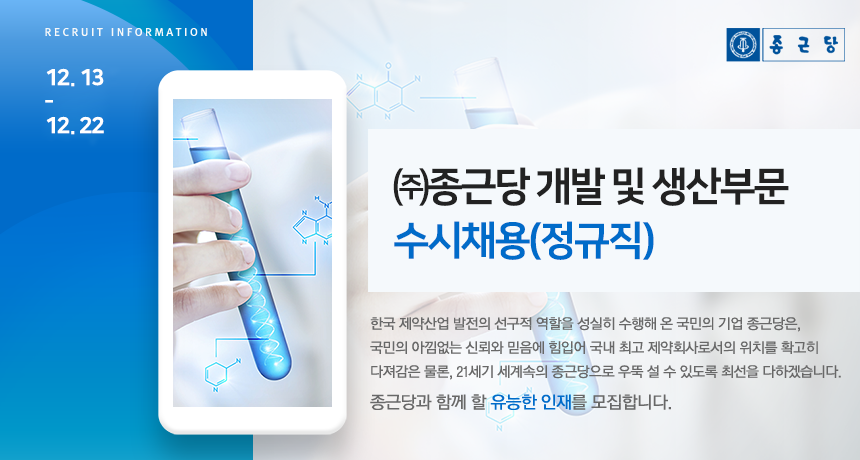 RECRUIT INFORMATION

12. 13
-
12. 22

종근당

㈜종근당 개발 및 생산부문
수시채용(정규직)

한국 제약산업 발전의 선구적 역할을 성실히 수행해 온 국민의 기업 종근당은, 국민의 아낌없는 신뢰와 믿음에 힘입어 국내 최고 제약회사로서의 위치를 확고히 다져감은 물론, 21세기 세계속의 종근당으로 우뚝 설 수 있도록 최선을 다하겠습니다.

종근당과 함께 할 유능한 인재를 모집합니다.